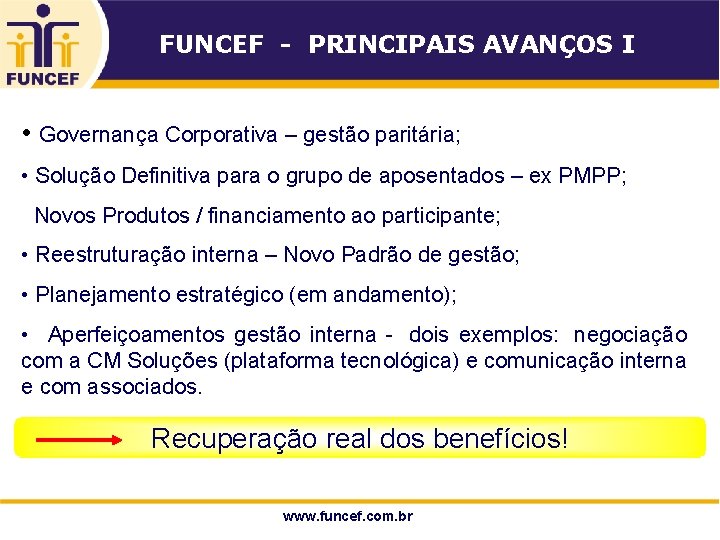 FUNCEF

FUNCEF - PRINCIPAIS AVANÇOS I

• Governança Corporativa – gestão paritária;

• Solução Definitiva para o grupo de aposentados – ex PMPP;

Novos Produtos / financiamento ao participante;

• Reestruturação interna – Novo Padrão de gestão;

• Planejamento estratégico (em andamento);

• Aperfeiçoamentos gestão interna - dois exemplos: negociação com a CM Soluções (plataforma tecnológica) e comunicação interna e com associados.

Recuperação real dos benefícios!

www.funcef.com.br